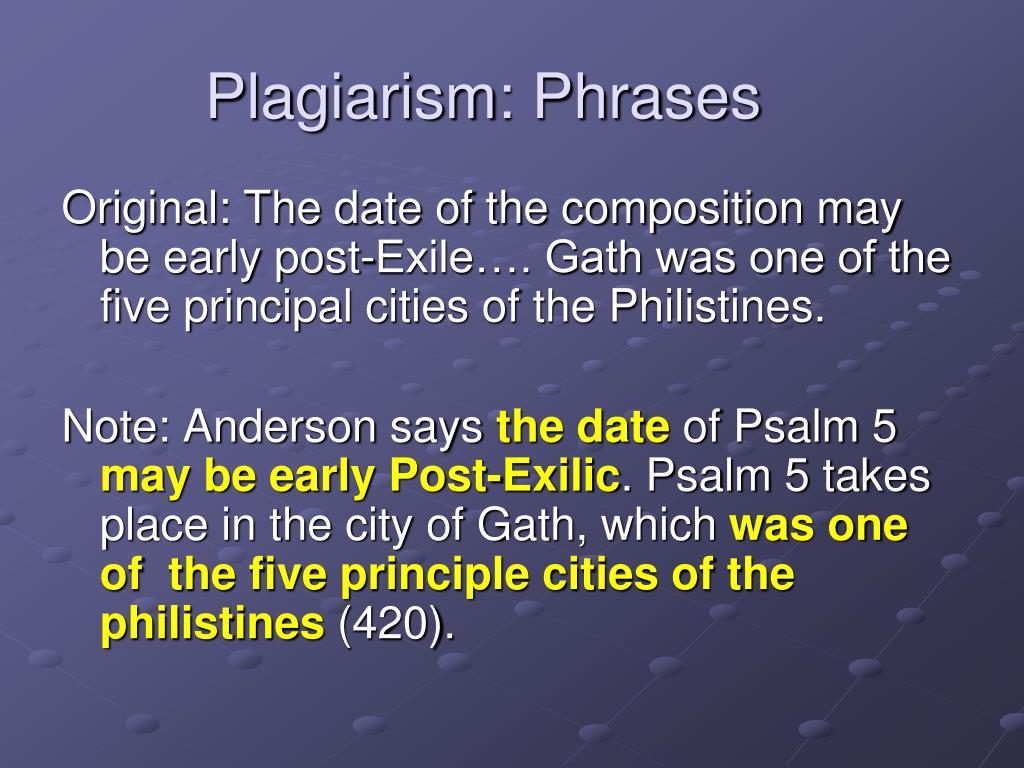 Plagiarism: Phrases

Original: The date of the composition may be early post-Exile…. Gath was one of the five principal cities of the Philistines.

Note: Anderson says the date of Psalm 5 may be early Post-Exilic. Psalm 5 takes place in the city of Gath, which was one of the five principle cities of the philistines (420).